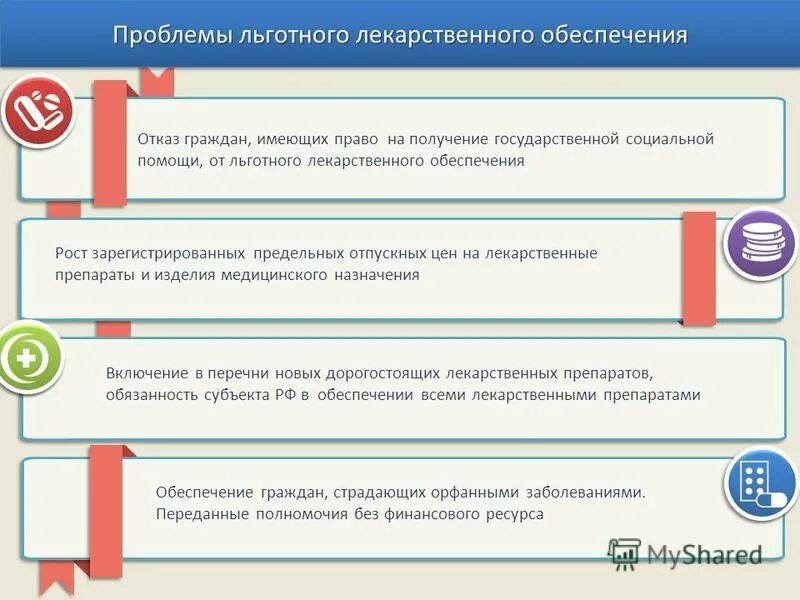 Проблемы льготного лекарственного обеспечения

Отказ граждан, имеющих право на получение государственной социальной помощи, от льготного лекарственного обеспечения

Рост зарегистрированных предельных отпускных цен на лекарственные препараты и изделия медицинского назначения

Включение в перечни новых дорогостоящих лекарственных препаратов, обязанность субъекта РФ в обеспечении всеми лекарственными препаратами

Обеспечение граждан, страдающих орфанными заболеваниями. Переданные полномочия без финансового ресурса

MyShared